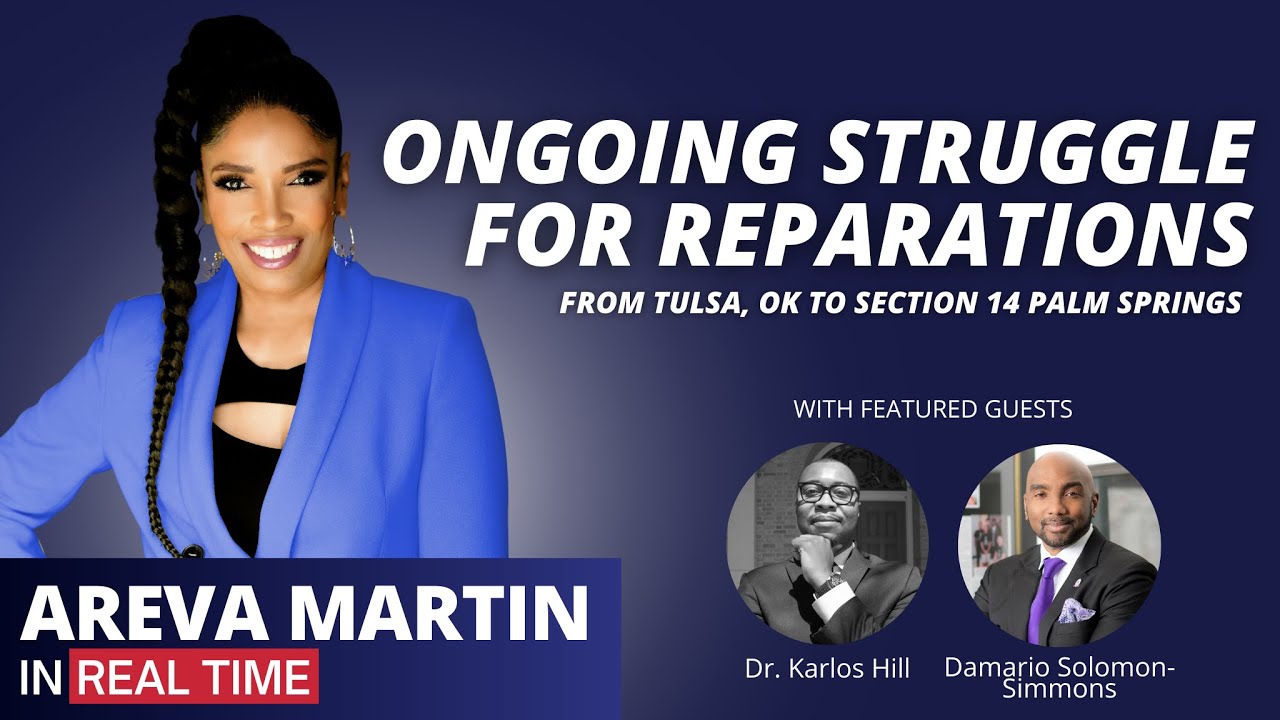 ONGOING STRUGGLE FOR REPARATIONS

FROM TULSA, OK TO SECTION 14 PALM SPRINGS

WITH FEATURED GUESTS

Dr. Karlos Hill

Damario Solomon-Simmons

AREVA MARTIN

IN REAL TIME